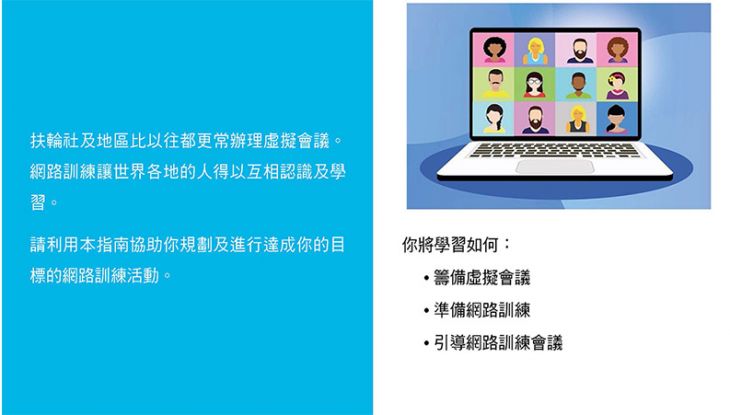 扶輪社及地區比以往都更常辦理虛擬會議。網路訓練讓世界各地的人得以互相認識及學習。

請利用本指南協助你規劃及進行達成你的目標的網路訓練活動。

你將學習如何：

• 籌備虛擬會議
• 準備網路訓練
• 引導網路訓練會議